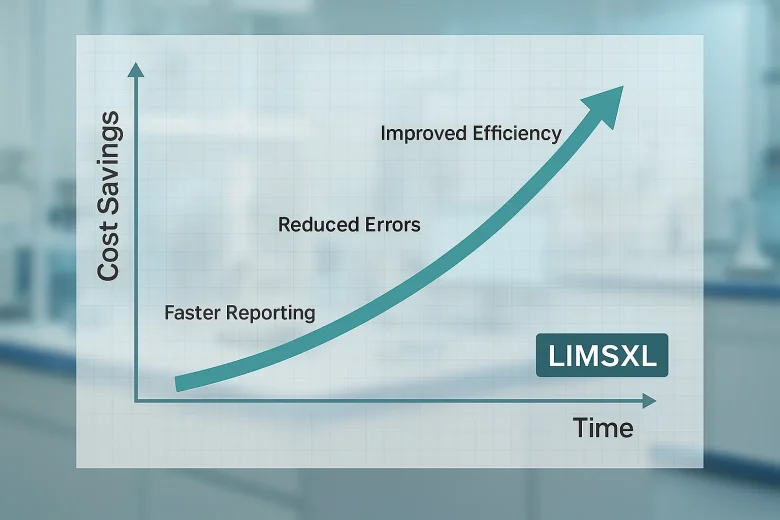 Cost Savings

Improved Efficiency

Reduced Errors

Faster Reporting

LIMSXL

Time